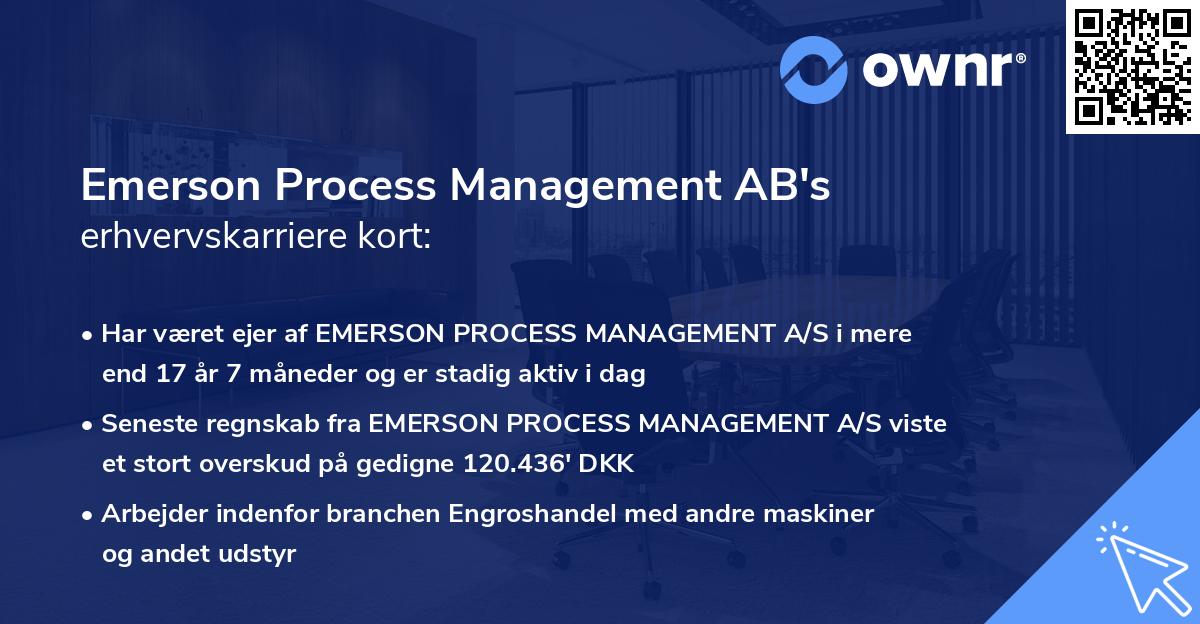 ownr®

Emerson Process Management AB's erhvervskarriere kort:

• Har været ejer af EMERSON PROCESS MANAGEMENT A/S i mere end 17 år 7 måneder og er stadig aktiv i dag

• Seneste regnskab fra EMERSON PROCESS MANAGEMENT A/S viste et stort overskud på gedigne 120.436' DKK

• Arbejder indenfor branchen Engroshandel med andre maskiner og andet udstyr